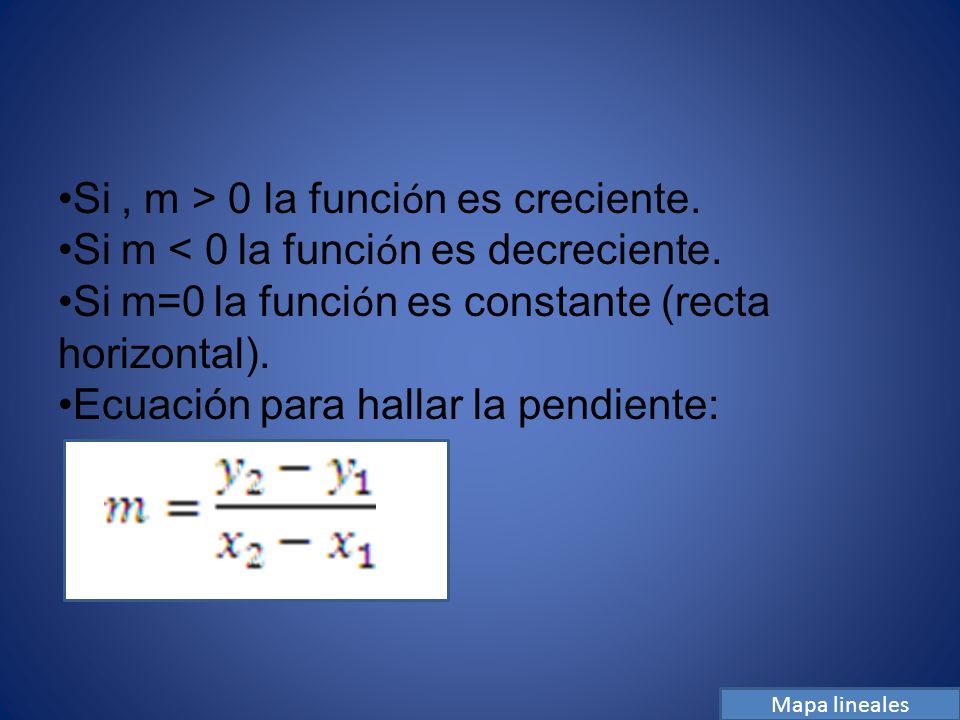 •Si , m > 0 la función es creciente.
•Si m < 0 la función es decreciente.
•Si m=0 la función es constante (recta horizontal).
•Ecuación para hallar la pendiente:

$m = \frac{y_2 - y_1}{x_2 - x_1}$

Mapa lineales